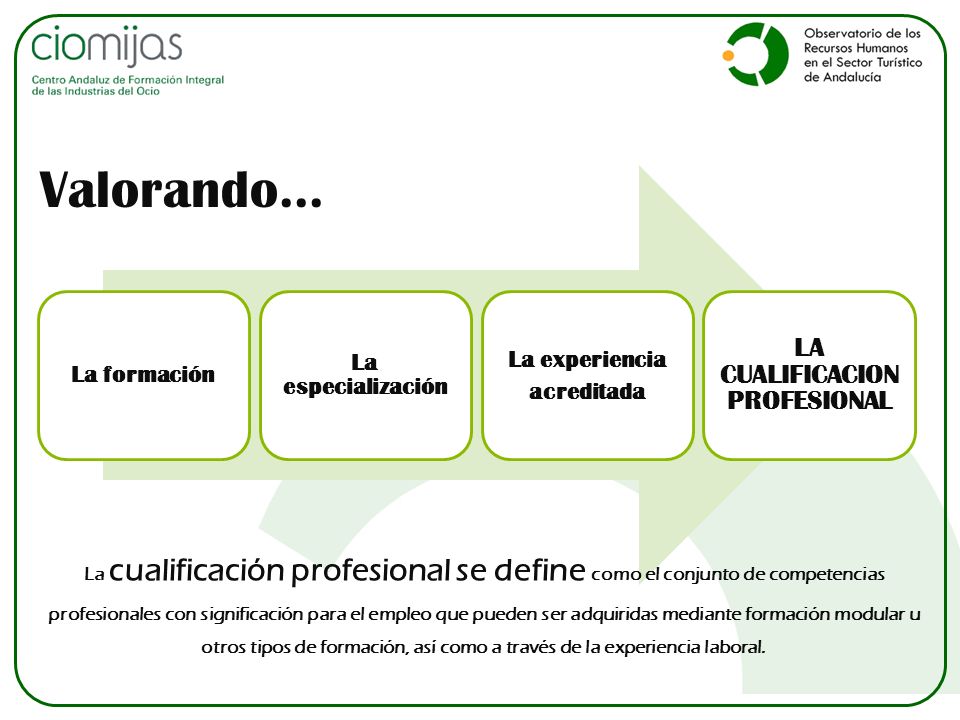 ciomijas
Centro Andaluz de Formación Integral de las Industrias del Ocio

Observatorio de los Recursos Humanos en el Sector Turístico de Andalucía

Valorando...

La formación

La especialización

La experiencia acreditada

LA CUALIFICACION PROFESIONAL

La cualificación profesional se define como el conjunto de competencias profesionales con significación para el empleo que pueden ser adquiridas mediante formación modular u otros tipos de formación, así como a través de la experiencia laboral.